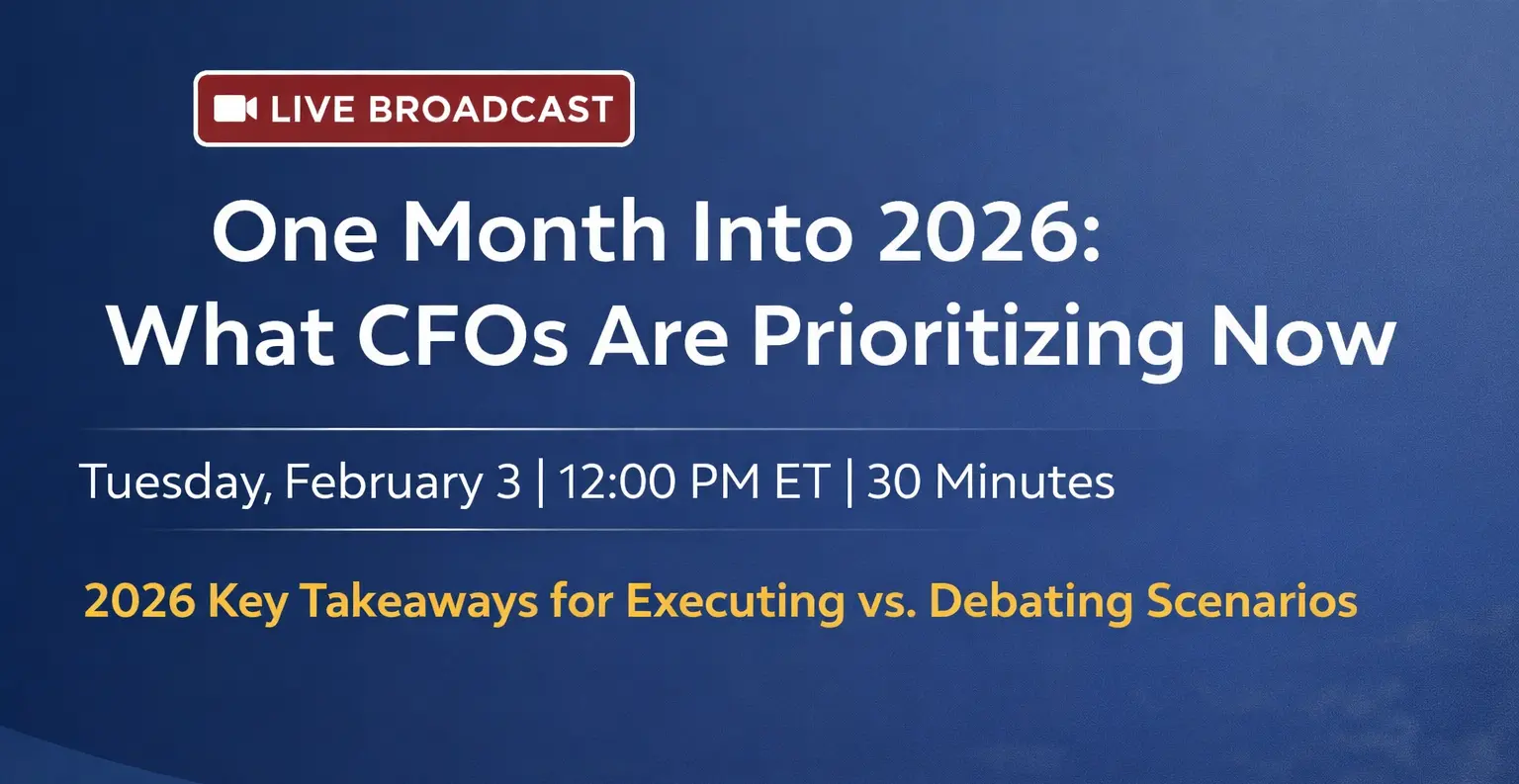 LIVE BROADCAST

One Month Into 2026:
What CFOs Are Prioritizing Now

Tuesday, February 3 | 12:00 PM ET | 30 Minutes

2026 Key Takeaways for Executing vs. Debating Scenarios